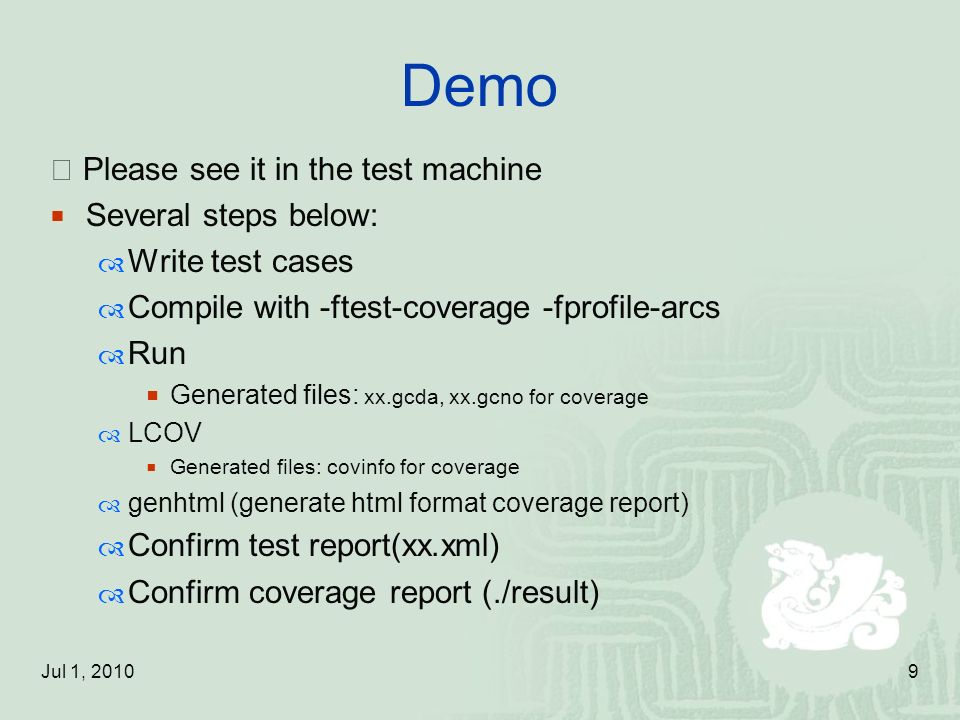 Demo

Please see it in the test machine

Several steps below:

Write test cases

Compile with -ftest-coverage -fprofile-arcs

Run

Generated files: xx.gcda, xx.gcno for coverage

LCOV

Generated files: covinfo for coverage

genhtml (generate html format coverage report)

Confirm test report(xx.xml)

Confirm coverage report (./result)

Jul 1, 2010

9